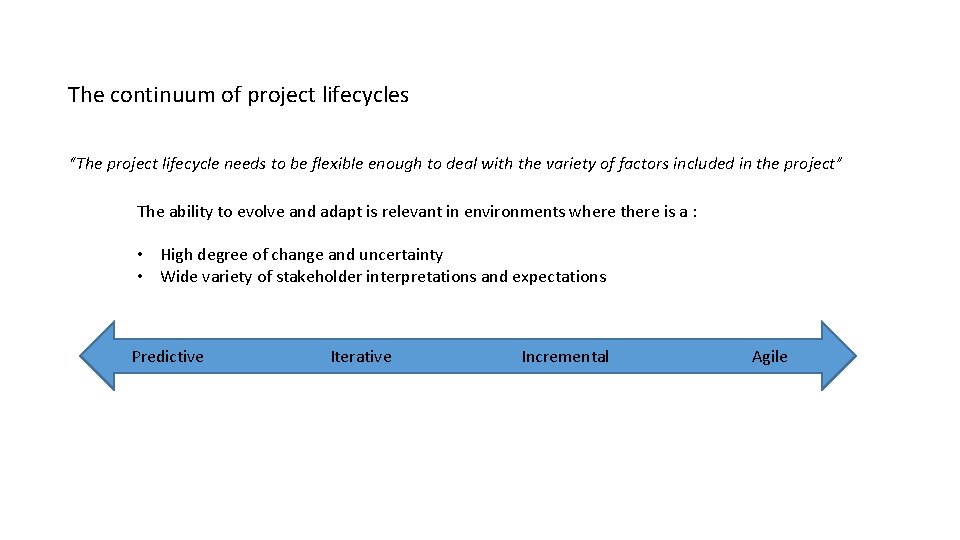 The continuum of project lifecycles

"The project lifecycle needs to be flexible enough to deal with the variety of factors included in the project"

The ability to evolve and adapt is relevant in environments where there is a :

• High degree of change and uncertainty
• Wide variety of stakeholder interpretations and expectations

Predictive Iterative Incremental Agile